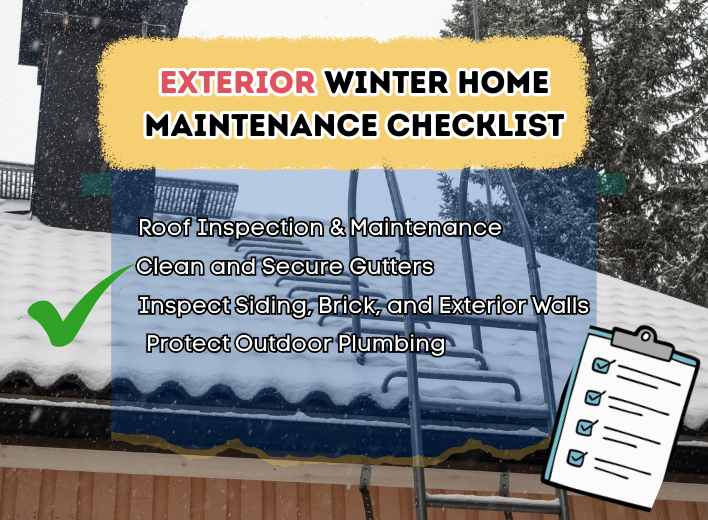 EXTERIOR WINTER HOME MAINTENANCE CHECKLIST

Roof Inspection & Maintenance
Clean and Secure Gutters
Inspect Siding, Brick, and Exterior Walls
Protect Outdoor Plumbing